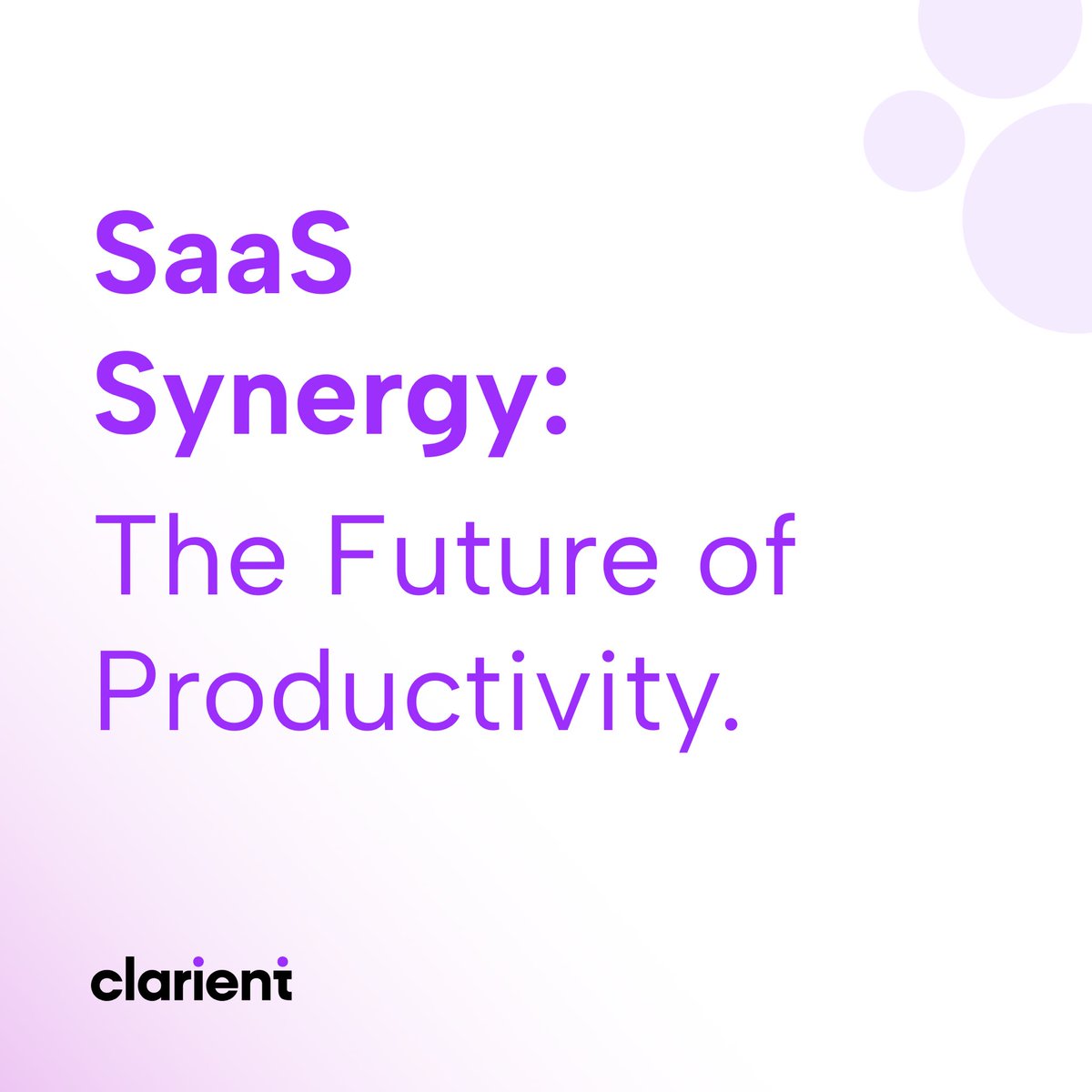 SaaS Synergy:

The Future of Productivity.

clarient